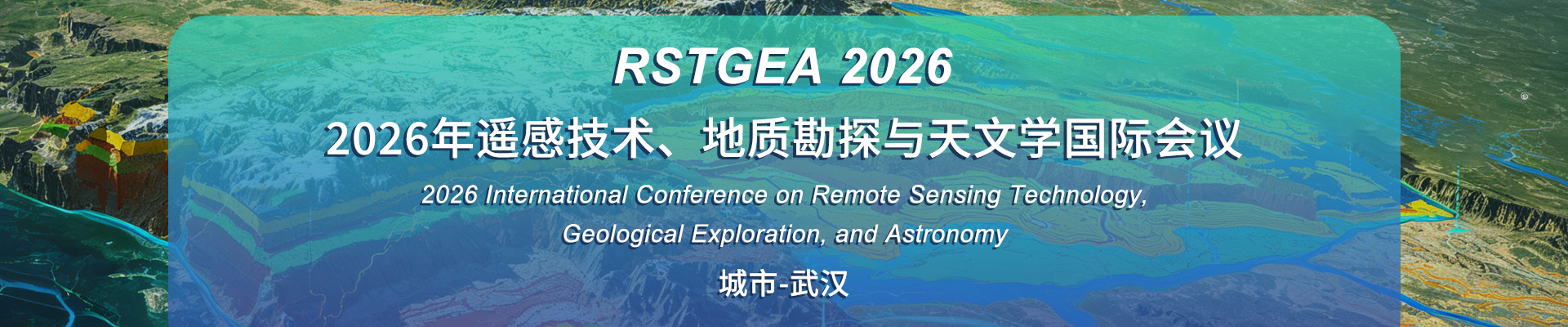 RSTGEA 2026

2026年遥感技术、地质勘探与天文学国际会议

2026 International Conference on Remote Sensing Technology, Geological Exploration, and Astronomy

城市-武汉